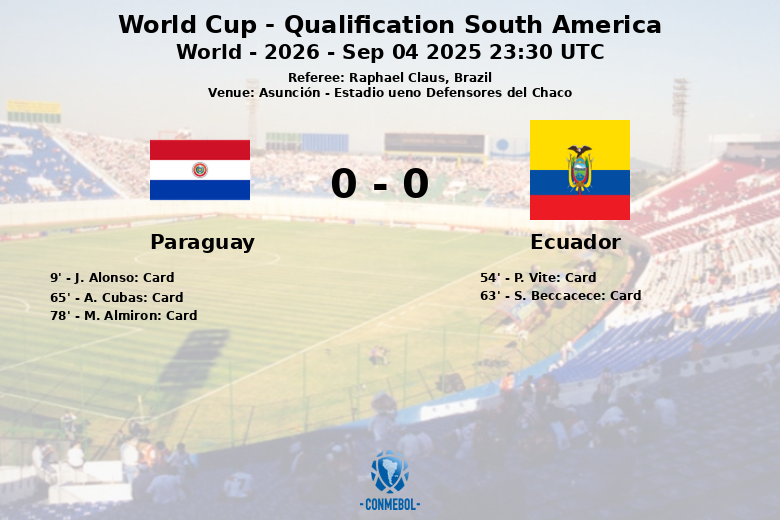 World Cup - Qualification South America
World - 2026 - Sep 04 2025 23:30 UTC
Referee: Raphael Claus, Brazil
Venue: Asunción - Estadio ueno Defensores del Chaco

0 - 0

Paraguay
9' - J. Alonso: Card
65' - A. Cubas: Card
78' - M. Almiron: Card

Ecuador
54' - P. Vite: Card
63' - S. Beccacece: Card

-CONMEBOL-